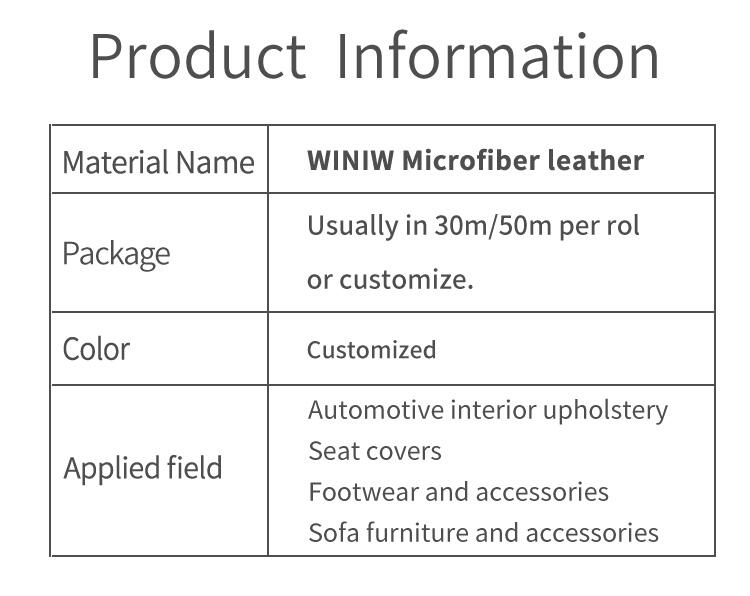 Product Information

| Material Name | WINIW Microfiber leather |
|---|---|
| Package | Usually in 30m/50m per rol or customize. |
| Color | Customized |
| Applied field | Automotive interior upholstery Seat covers Footwear and accessories Sofa furniture and accessories |